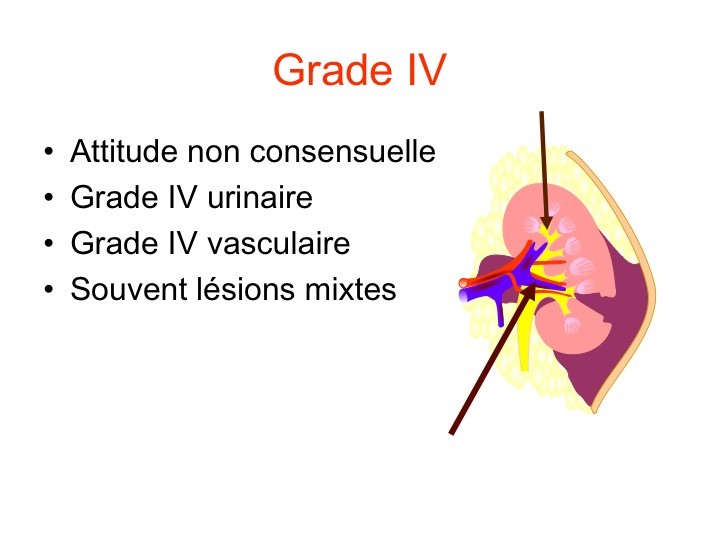 Grade IV

• Attitude non consensuelle
• Grade IV urinaire
• Grade IV vasculaire
• Souvent lésions mixtes